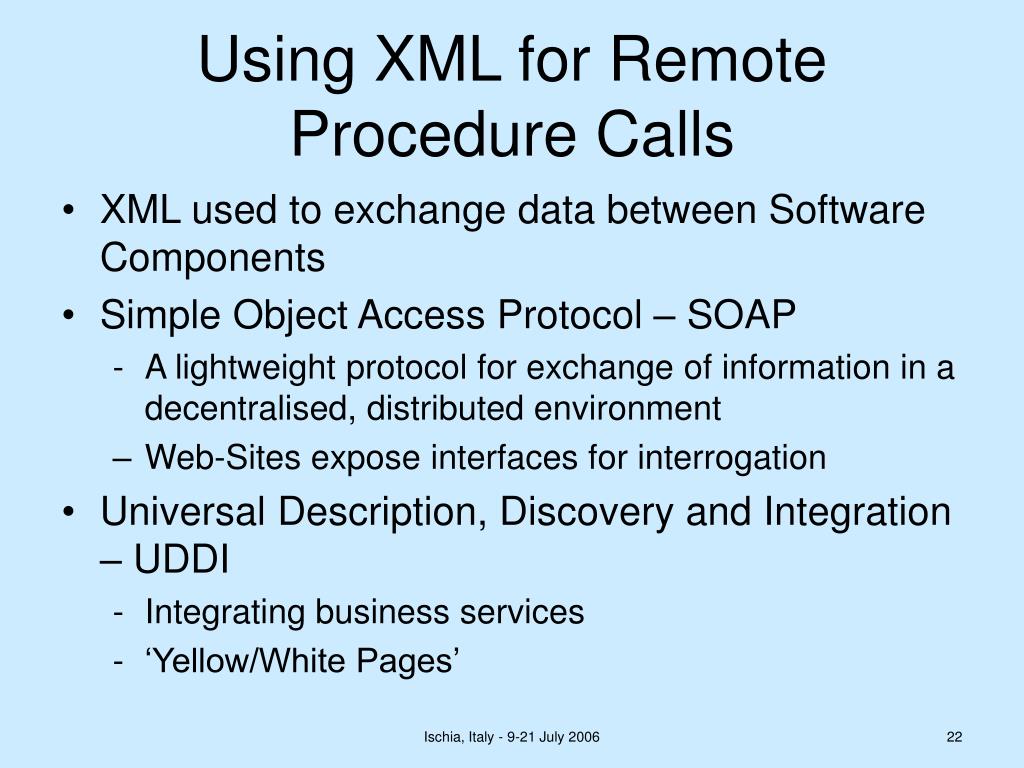 Using XML for Remote Procedure Calls

• XML used to exchange data between Software Components
• Simple Object Access Protocol – SOAP
  - A lightweight protocol for exchange of information in a decentralised, distributed environment
  – Web-Sites expose interfaces for interrogation
• Universal Description, Discovery and Integration – UDDI
  - Integrating business services
  - ‘Yellow/White Pages’

Ischia, Italy - 9-21 July 2006

22